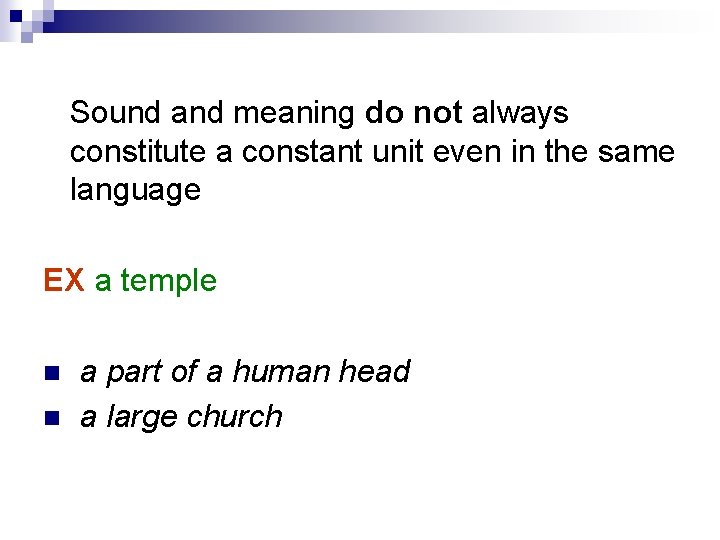 Sound and meaning do not always constitute a constant unit even in the same language

EX a temple

- a part of a human head
- a large church